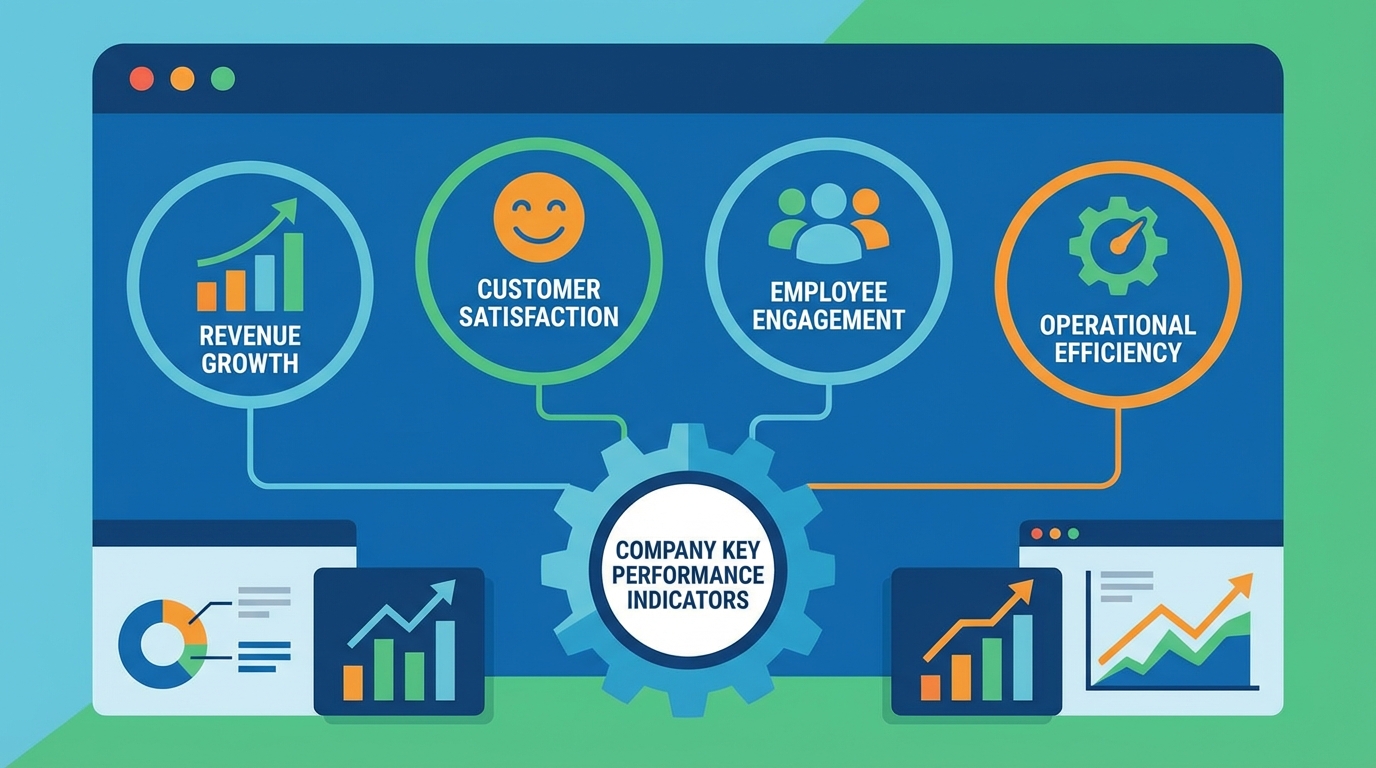 REVENUE GROWTH

CUSTOMER SATISFACTION

EMPLOYEE ENGAGEMENT

OPERATIONAL EFFICIENCY

COMPANY KEY PERFORMANCE INDICATORS